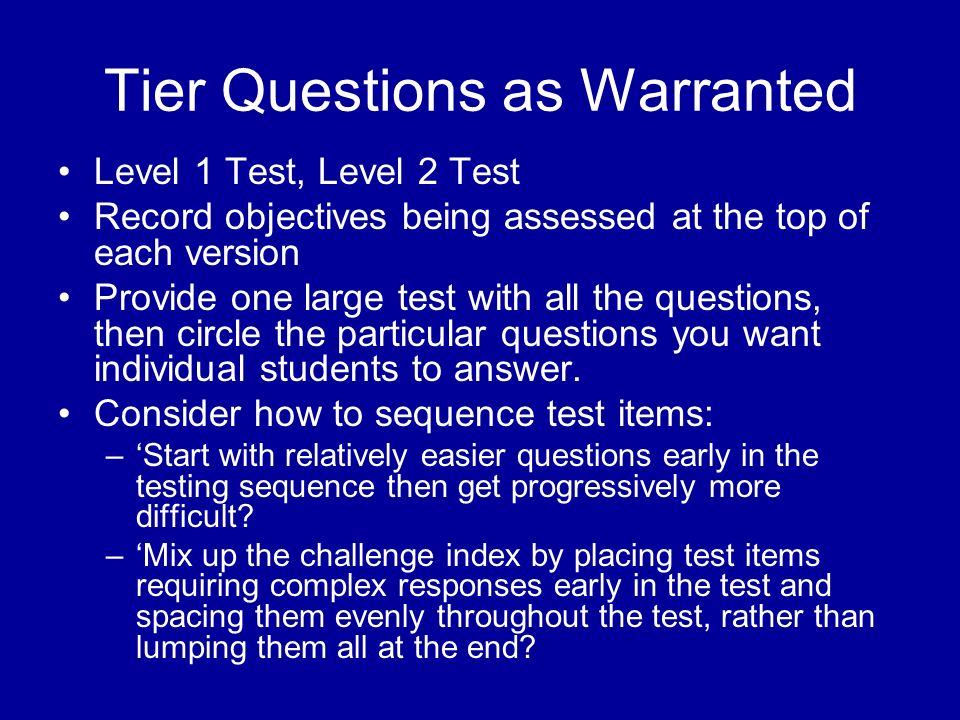 Tier Questions as Warranted

• Level 1 Test, Level 2 Test
• Record objectives being assessed at the top of each version
• Provide one large test with all the questions, then circle the particular questions you want individual students to answer.
• Consider how to sequence test items:
– ‘Start with relatively easier questions early in the testing sequence then get progressively more difficult?
– ‘Mix up the challenge index by placing test items requiring complex responses early in the test and spacing them evenly throughout the test, rather than lumping them all at the end?